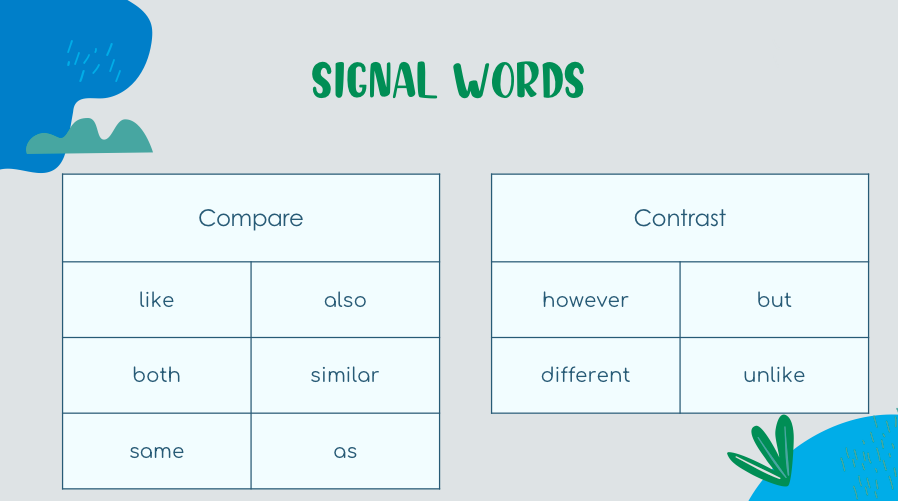 SIGNAL WORDS

| Compare | |
|---|---|
| like | also |
| both | similar |
| same | as |

| Contrast | |
|---|---|
| however | but |
| different | unlike |